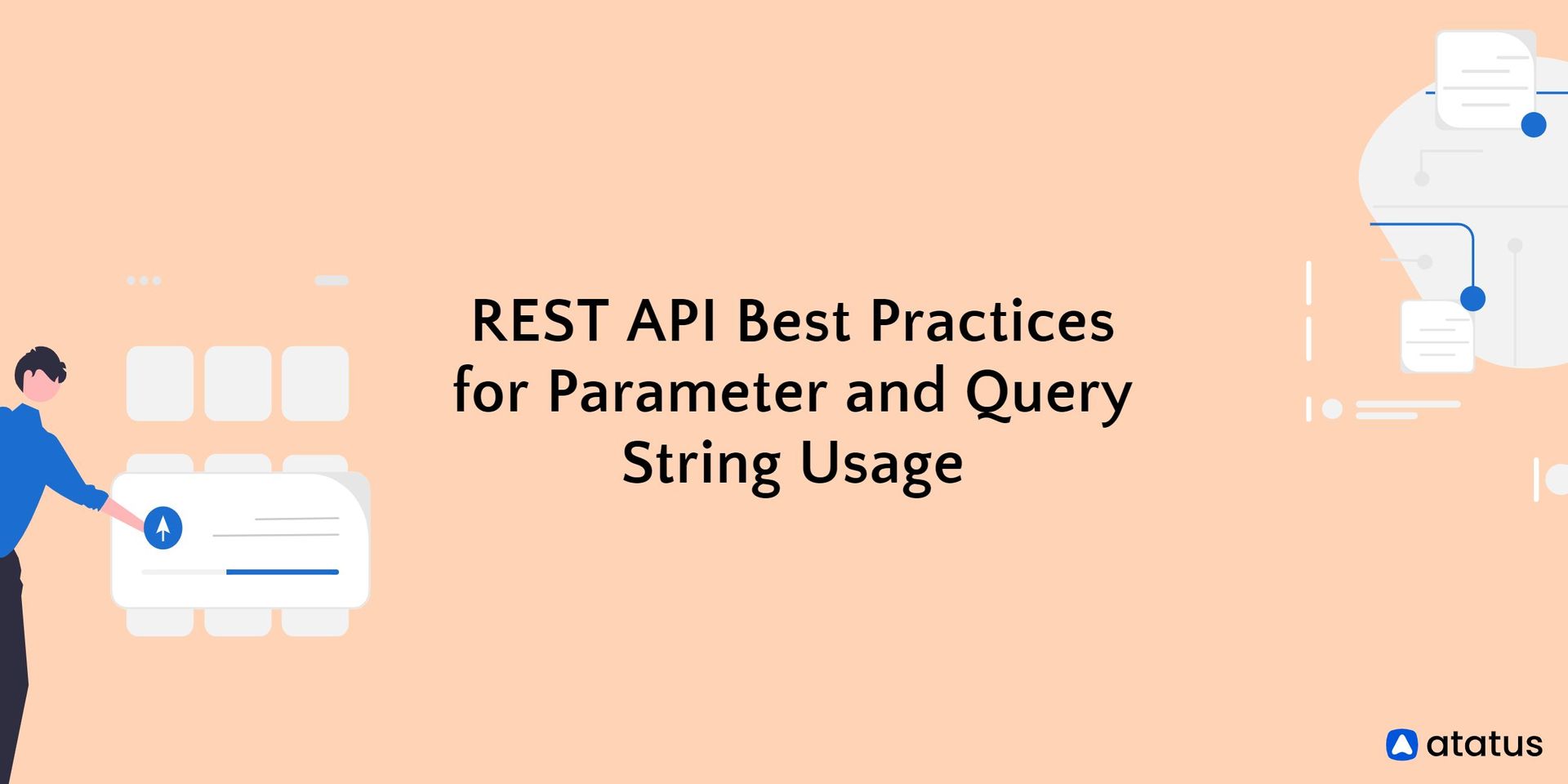 REST API Best Practices for Parameter and Query String Usage

atatus